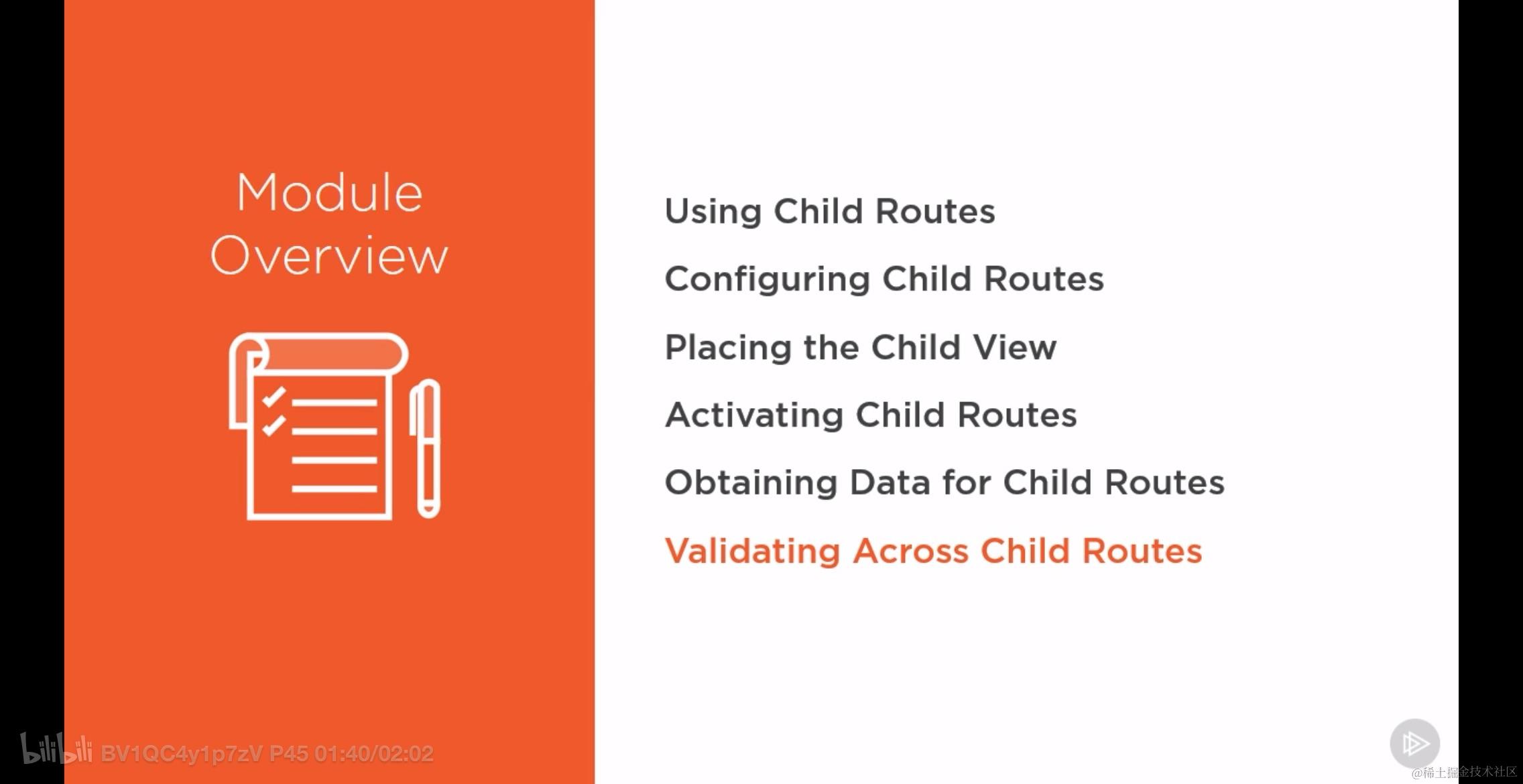 Module Overview

Using Child Routes

Configuring Child Routes

Placing the Child View

Activating Child Routes

Obtaining Data for Child Routes

Validating Across Child Routes

bilibili BV1QC4y1p7zV P45 01:40/02:02

@稀土掘金技术社区